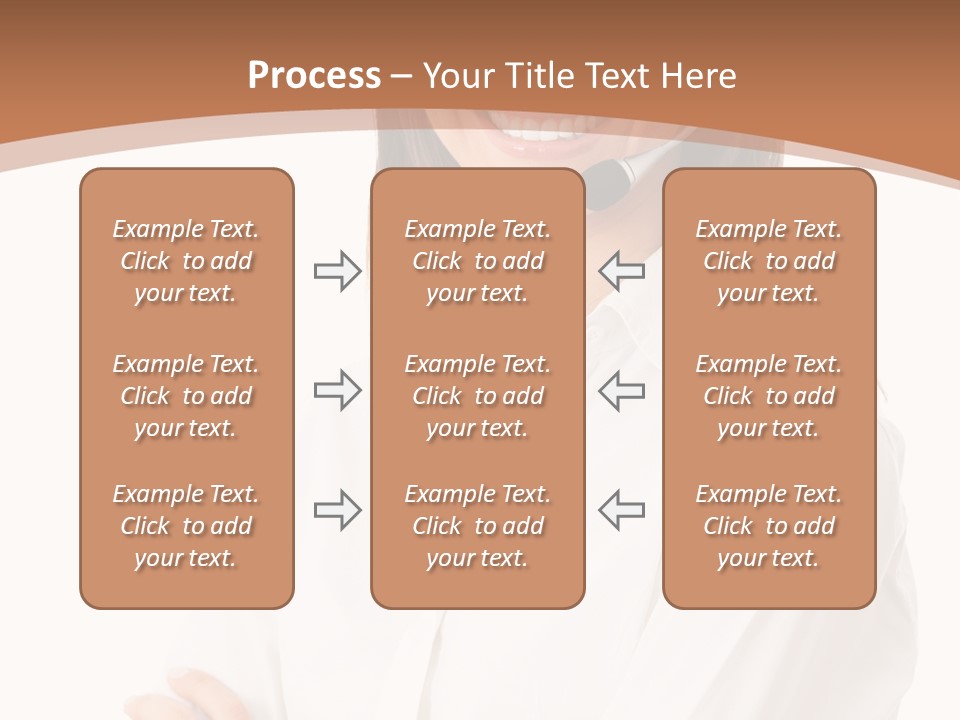 Process – Your Title Text Here

Example Text. Click to add your text.

Example Text. Click to add your text.

Example Text. Click to add your text.

Example Text. Click to add your text.

Example Text. Click to add your text.

Example Text. Click to add your text.

Example Text. Click to add your text.

Example Text. Click to add your text.

Example Text. Click to add your text.